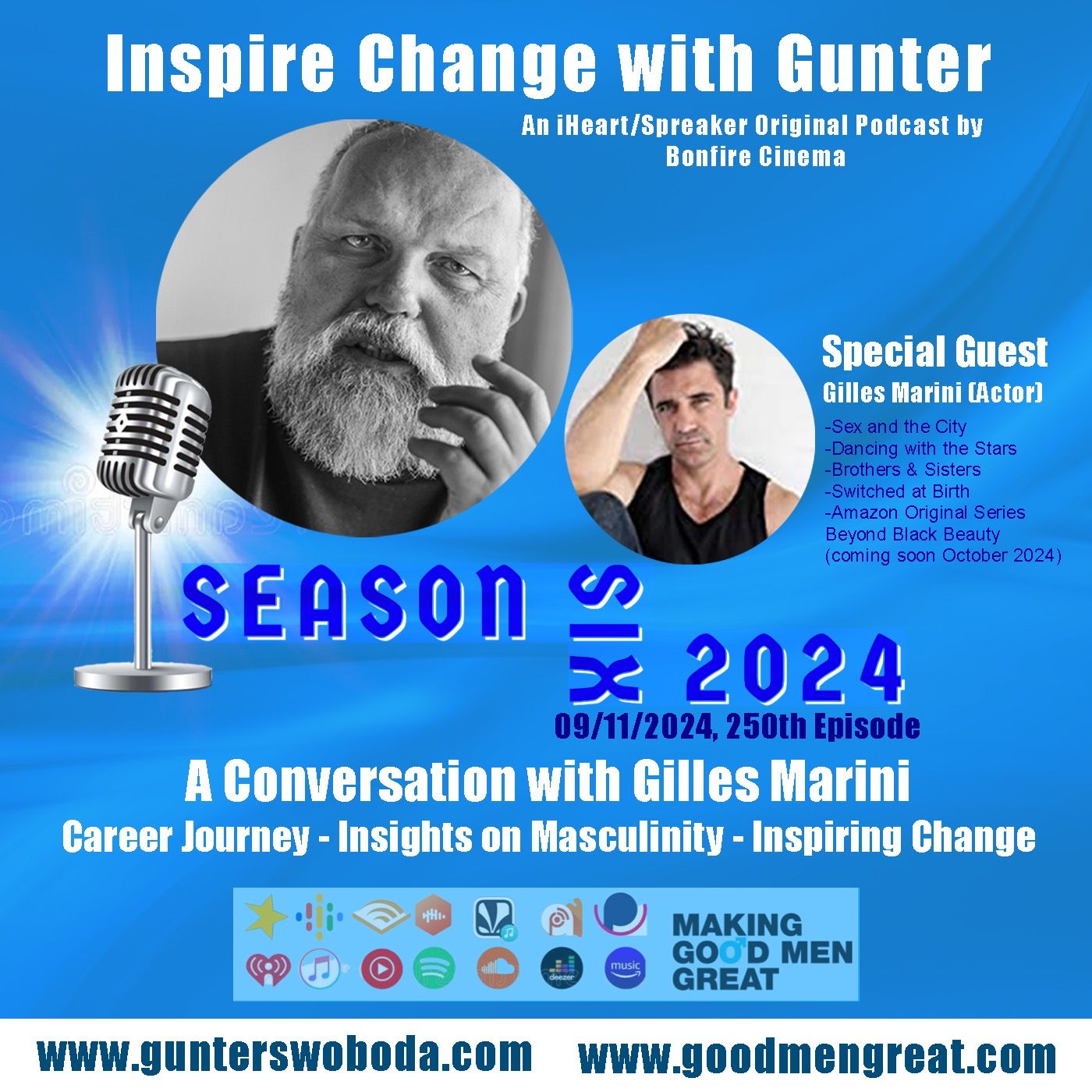 Inspire Change with Gunter

An iHeart/Spreaker Original Podcast by Bonfire Cinema

Special Guest
Gilles Marini (Actor)

-Sex and the City
-Dancing with the Stars
-Brothers & Sisters
-Switched at Birth
-Amazon Original Series Beyond Black Beauty (coming soon October 2024)

SEASON SIX 2024

09/11/2024, 250th Episode

A Conversation with Gilles Marini

Career Journey - Insights on Masculinity - Inspiring Change

deezer music

MAKING GOOD MEN GREAT

www.gunterswoboda.com www.goodmengreat.com